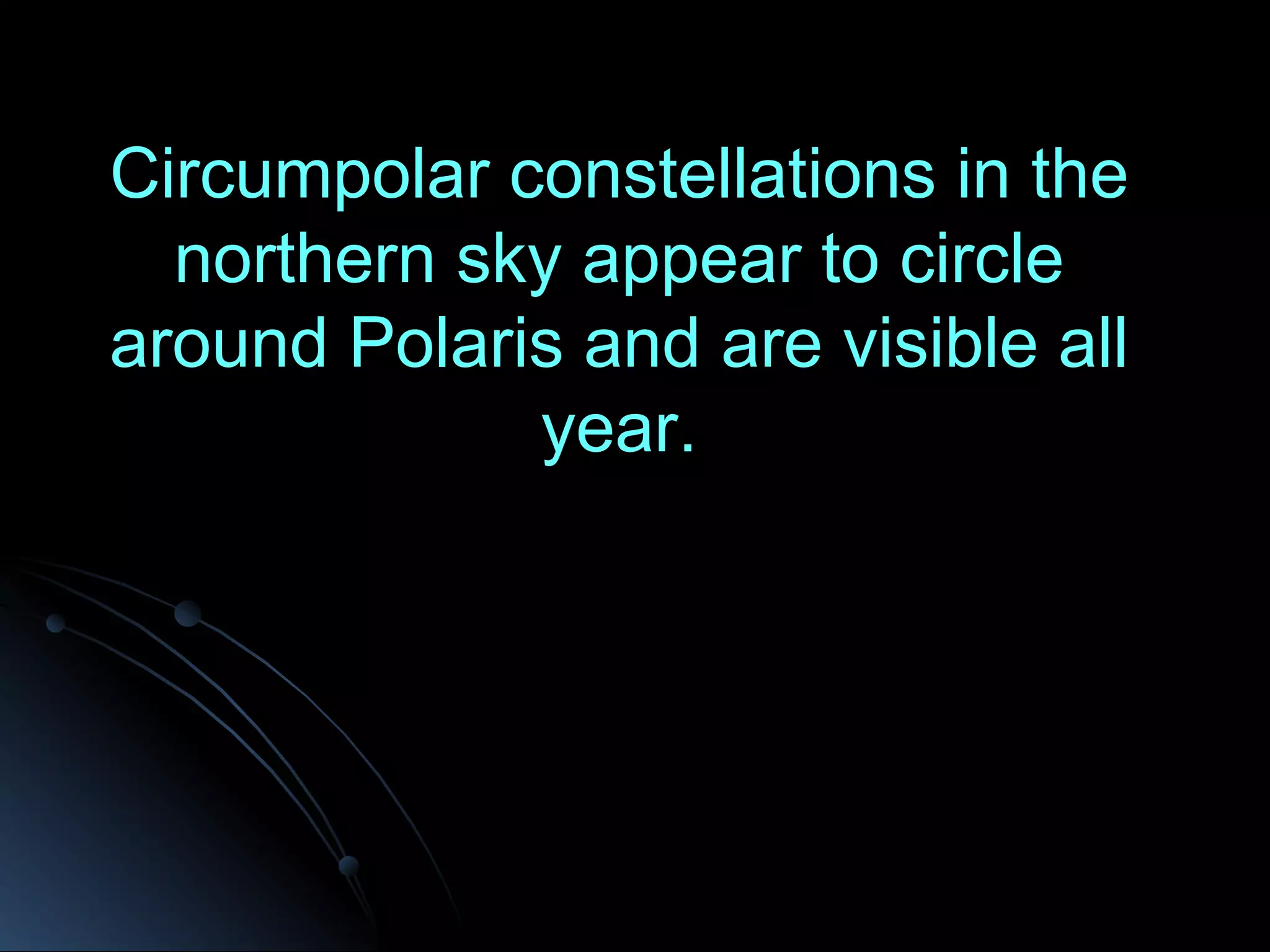 Circumpolar constellations in the northern sky appear to circle around Polaris and are visible all year.